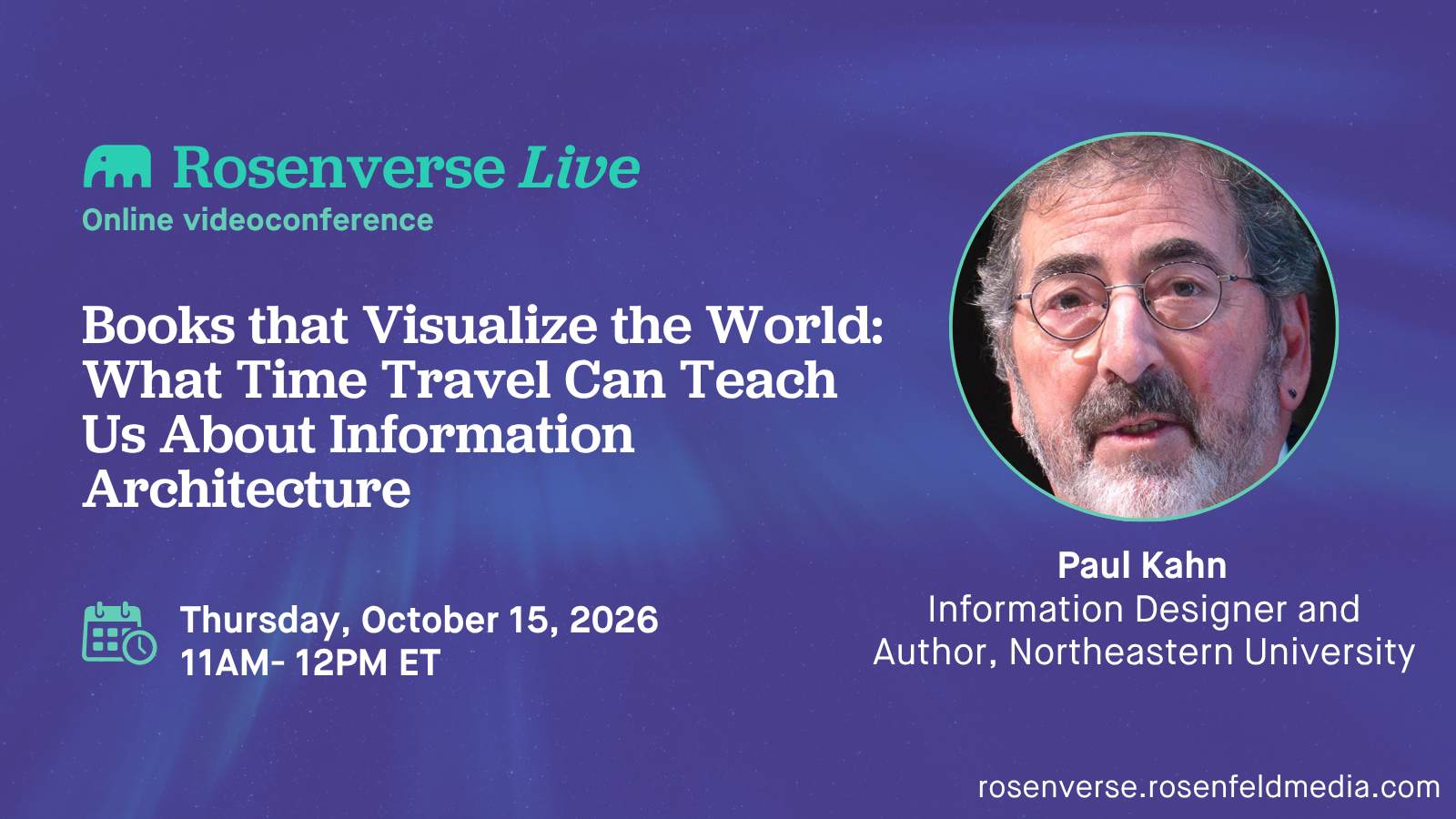 Rosenverse Live
Online videoconference

Books that Visualize the World: What Time Travel Can Teach Us About Information Architecture

Thursday, October 15, 2026
11AM- 12PM ET

Paul Kahn
Information Designer and Author, Northeastern University

rosenverse.rosenfeldmedia.com